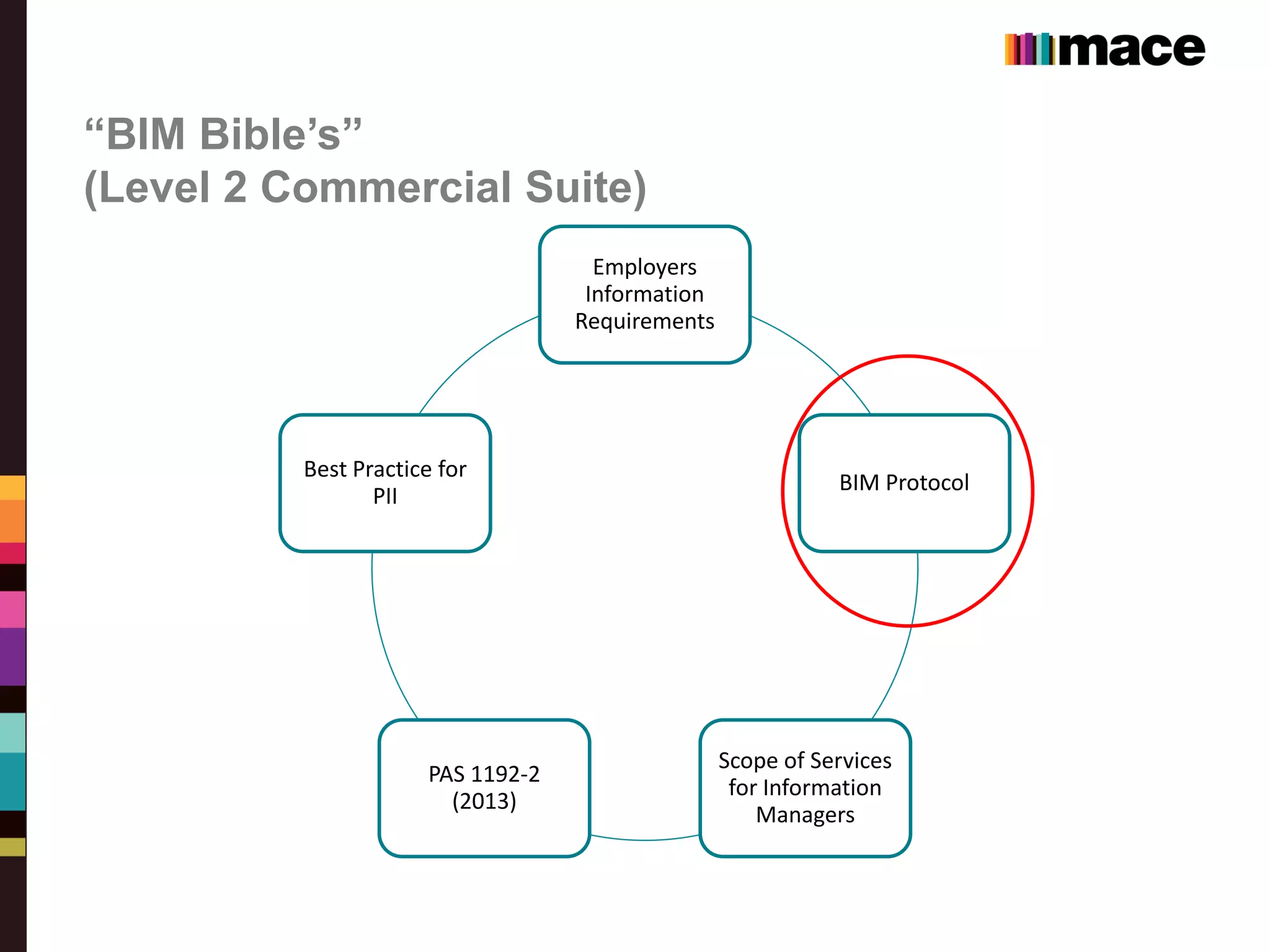 mace

“BIM Bible’s”
(Level 2 Commercial Suite)

Employers Information Requirements

BIM Protocol

Scope of Services for Information Managers

PAS 1192-2 (2013)

Best Practice for PII